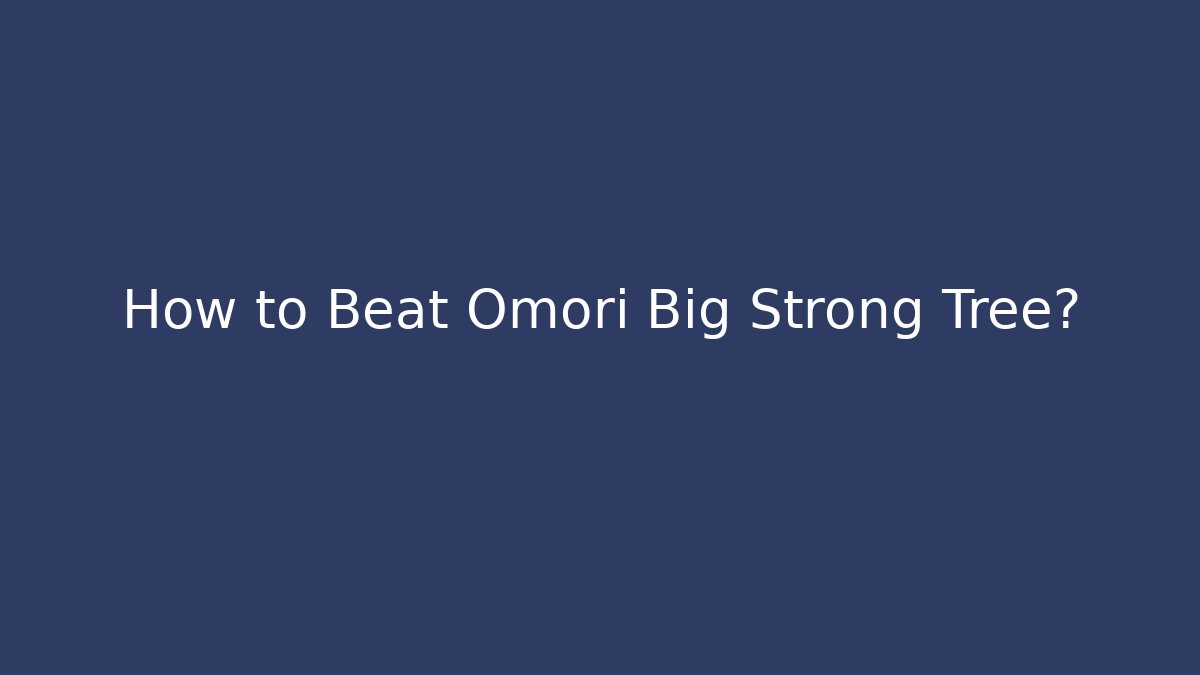 How to Beat Omori Big Strong Tree?